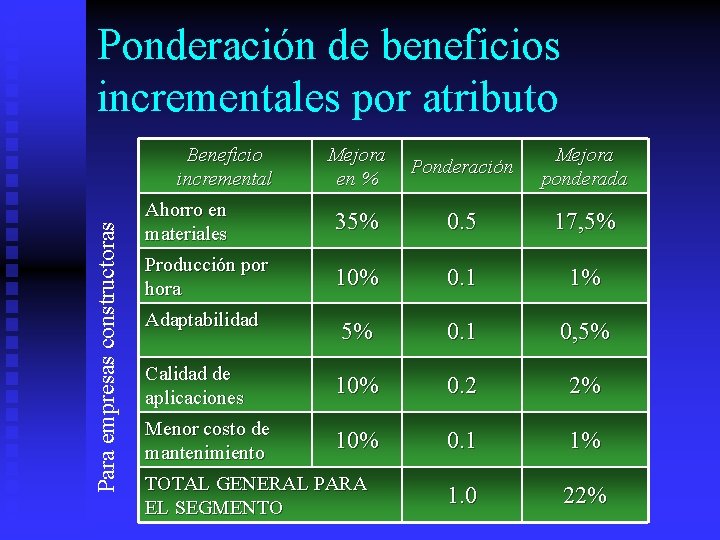 Ponderación de beneficios incrementales por atributo

Para empresas constructoras

| Beneficio incremental | Mejora en % | Ponderación | Mejora ponderada |
|---|---|---|---|
| Ahorro en materiales | 35% | 0.5 | 17,5% |
| Producción por hora | 10% | 0.1 | 1% |
| Adaptabilidad | 5% | 0.1 | 0,5% |
| Calidad de aplicaciones | 10% | 0.2 | 2% |
| Menor costo de mantenimiento | 10% | 0.1 | 1% |
| TOTAL GENERAL PARA EL SEGMENTO | | 1.0 | 22% |